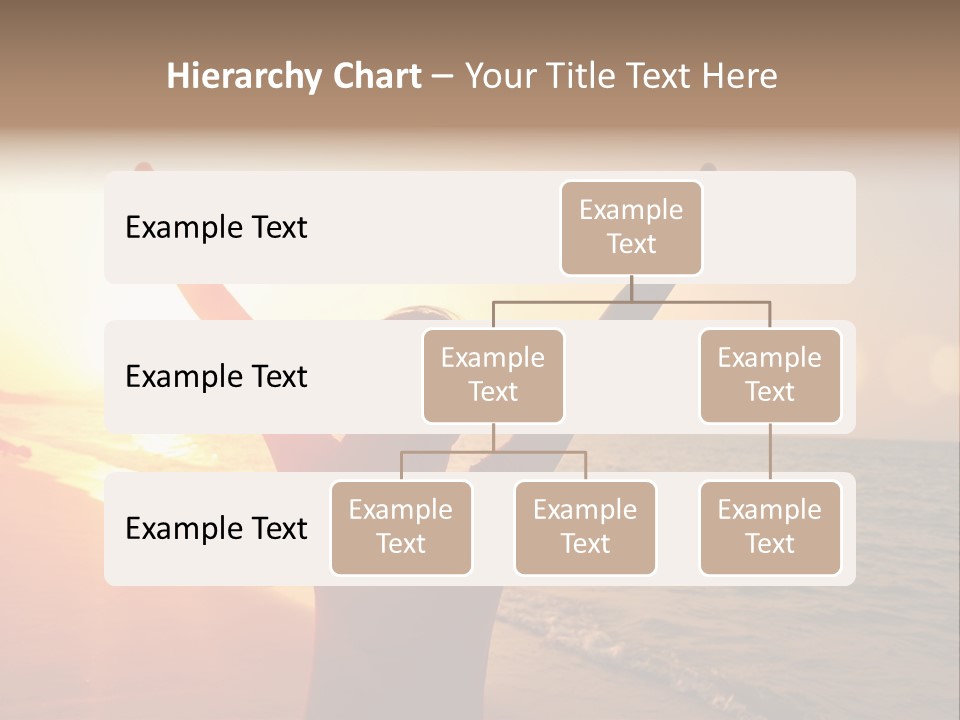 Hierarchy Chart – Your Title Text Here

Example Text

Example Text

Example Text

Example Text

Example Text

Example Text

Example Text

Example Text

Example Text